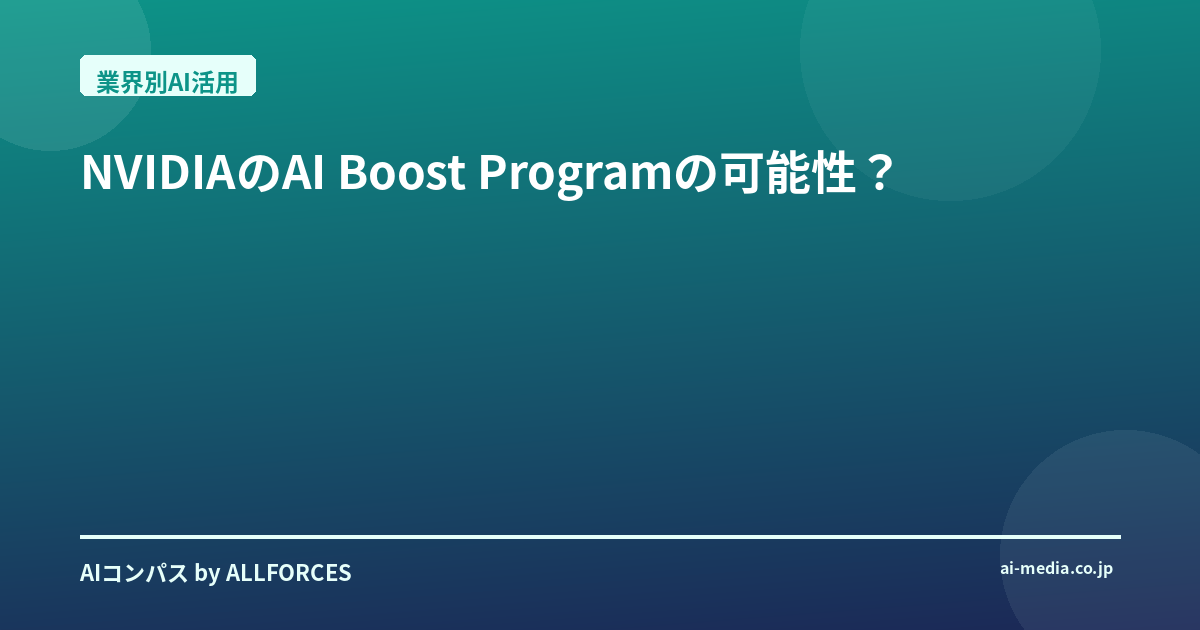 業界別AI活用

NVIDIAのAI Boost Programの可能性？

AIコンパス by ALLFORCES

ai-media.co.jp